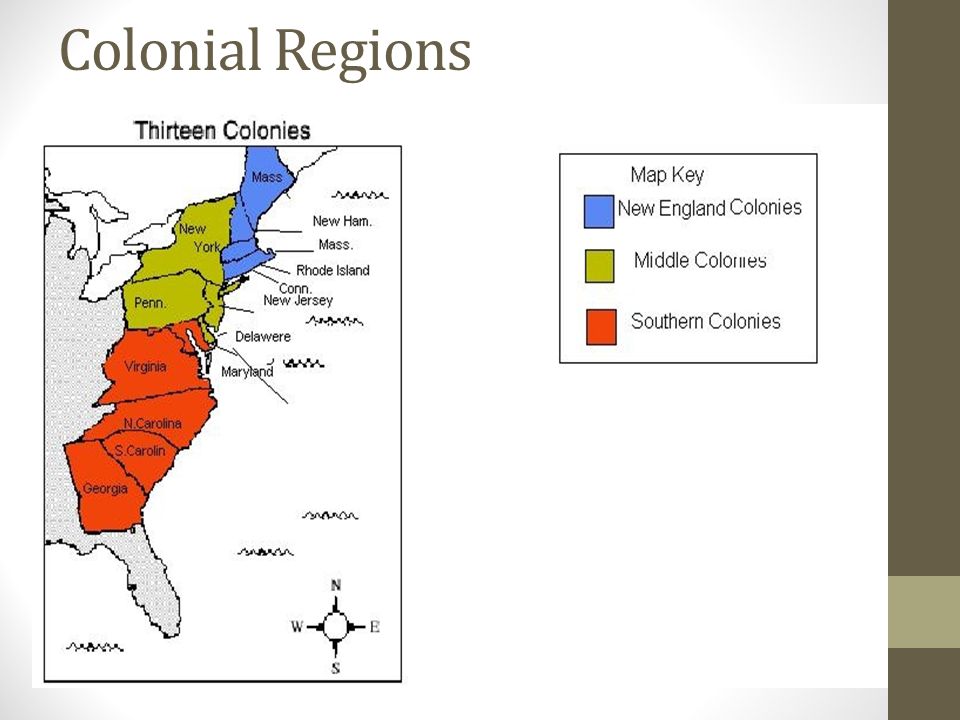 Colonial Regions

Thirteen Colonies

Mass

New York

New Ham.

Mass.

Rhode Island

Conn.

New Jersey

Penn.

Delawere

Maryland

Virginia

N.Carolina

S.Carolin

Georgia

N

W

E

S

Map Key

New England Colonies

Middle Colonies

Southern Colonies